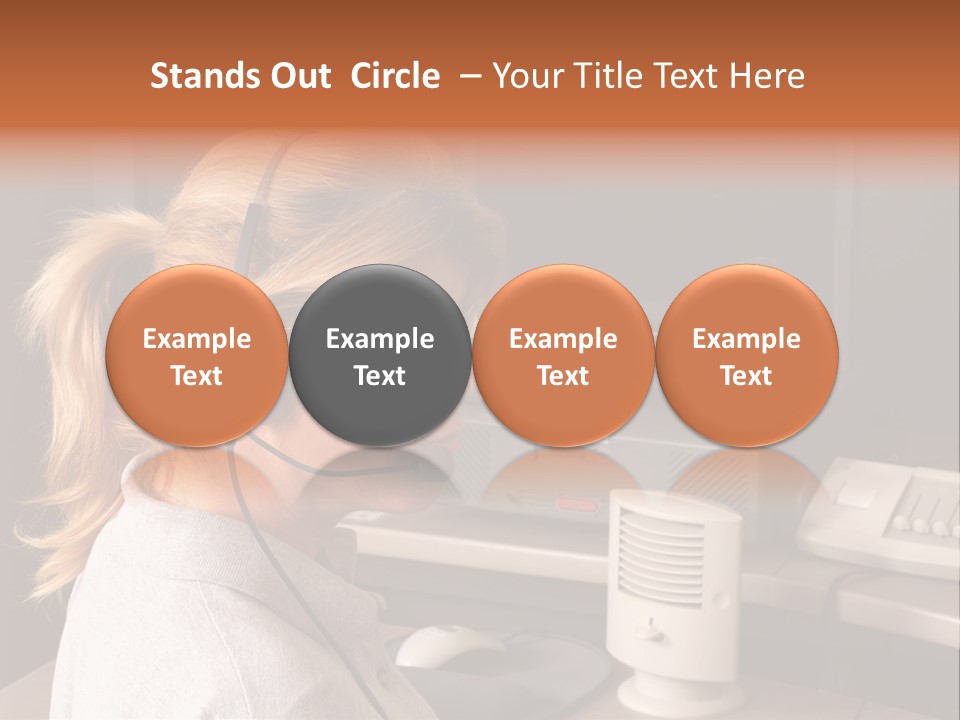 Stands Out Circle – Your Title Text Here

Example Text

Example Text

Example Text

Example Text